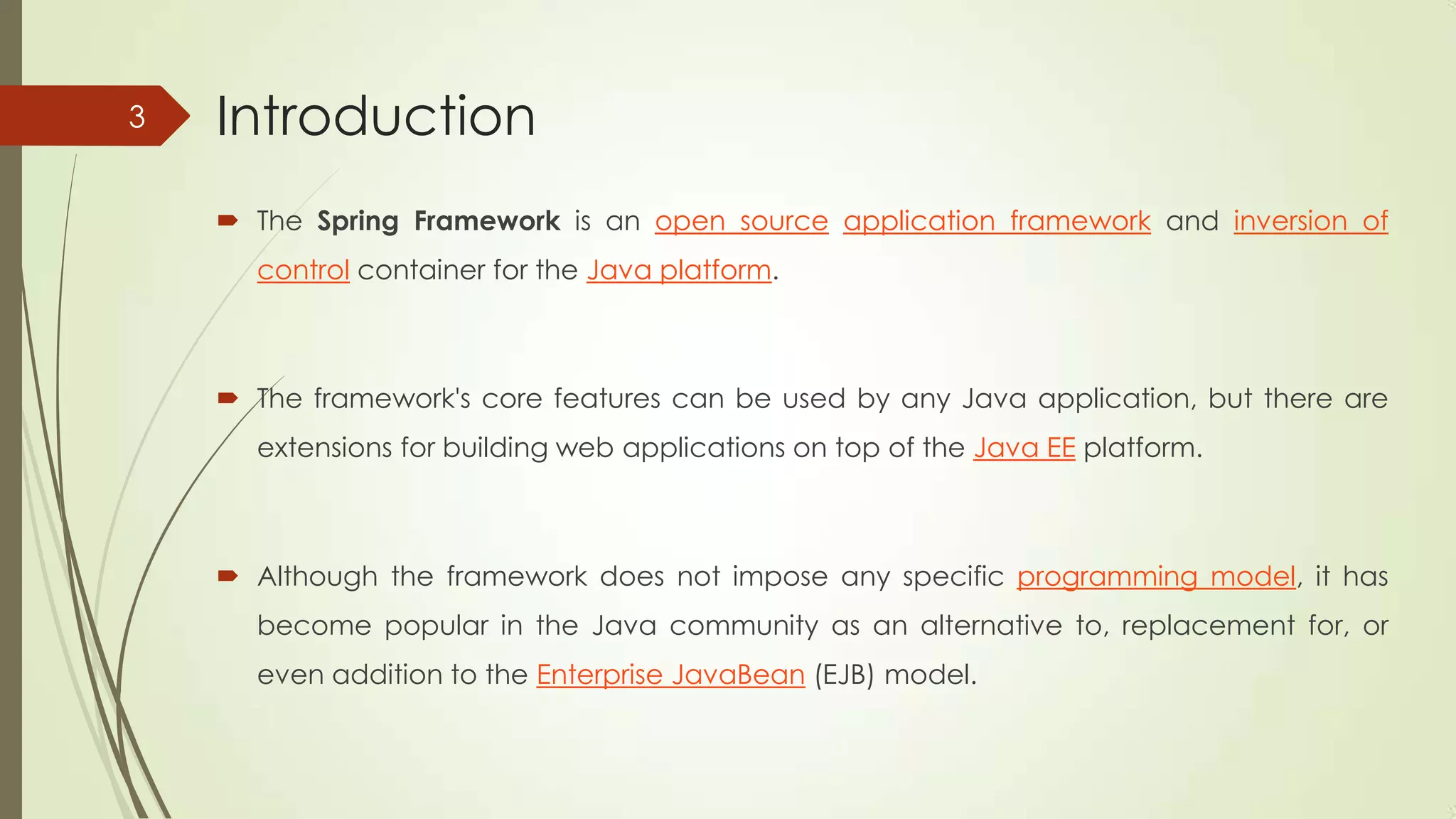 3

Introduction

The Spring Framework is an open source application framework and inversion of control container for the Java platform.

The framework's core features can be used by any Java application, but there are extensions for building web applications on top of the Java EE platform.

Although the framework does not impose any specific programming model, it has become popular in the Java community as an alternative to, replacement for, or even addition to the Enterprise JavaBean (EJB) model.